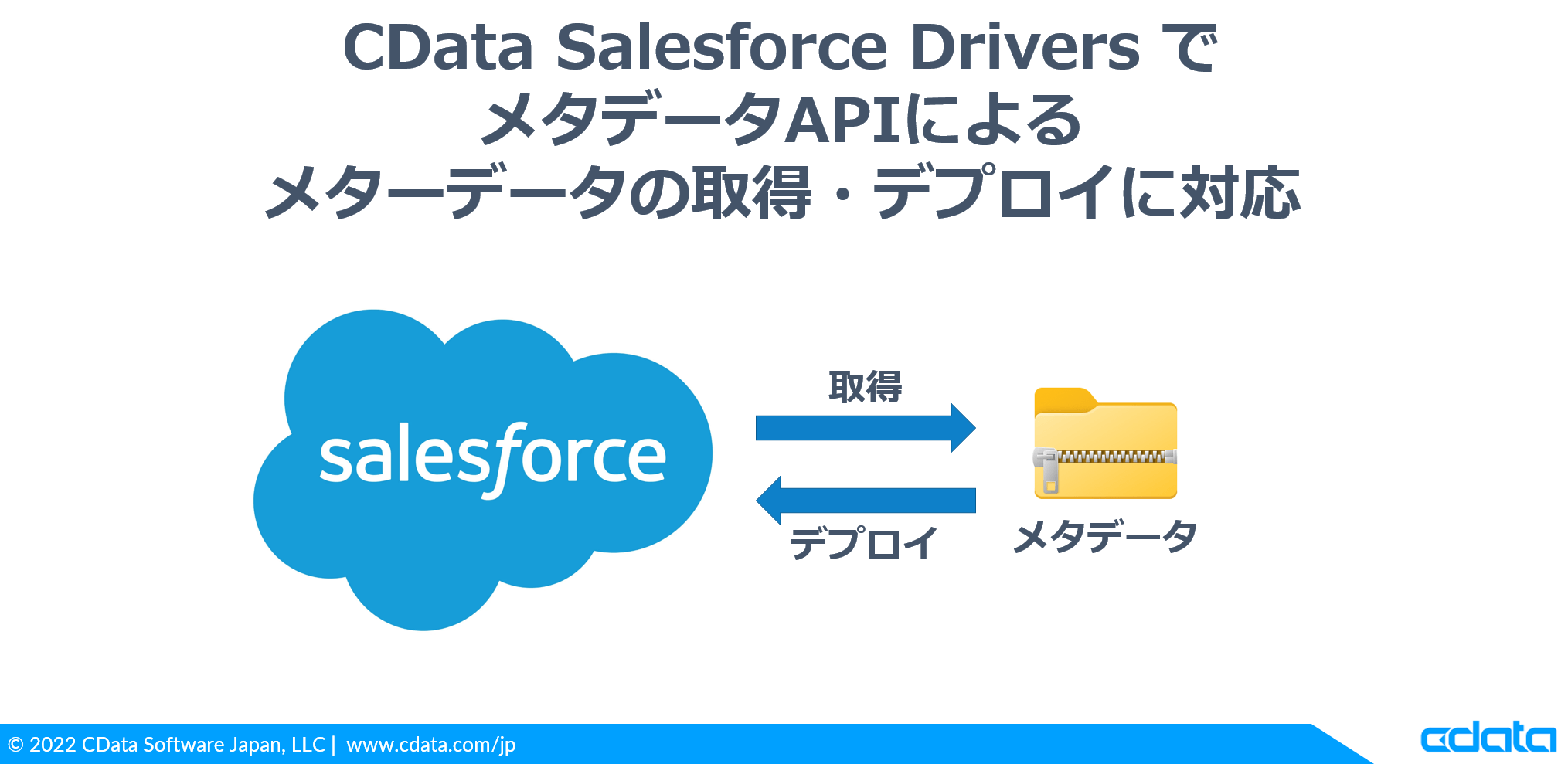 CData Salesforce Drivers で
メタデータAPIによる
メターデータの取得・デプロイに対応

salesforce

取得

デプロイ

メタデータ

© 2022 CData Software Japan, LLC | www.cdata.com/jp

cdata